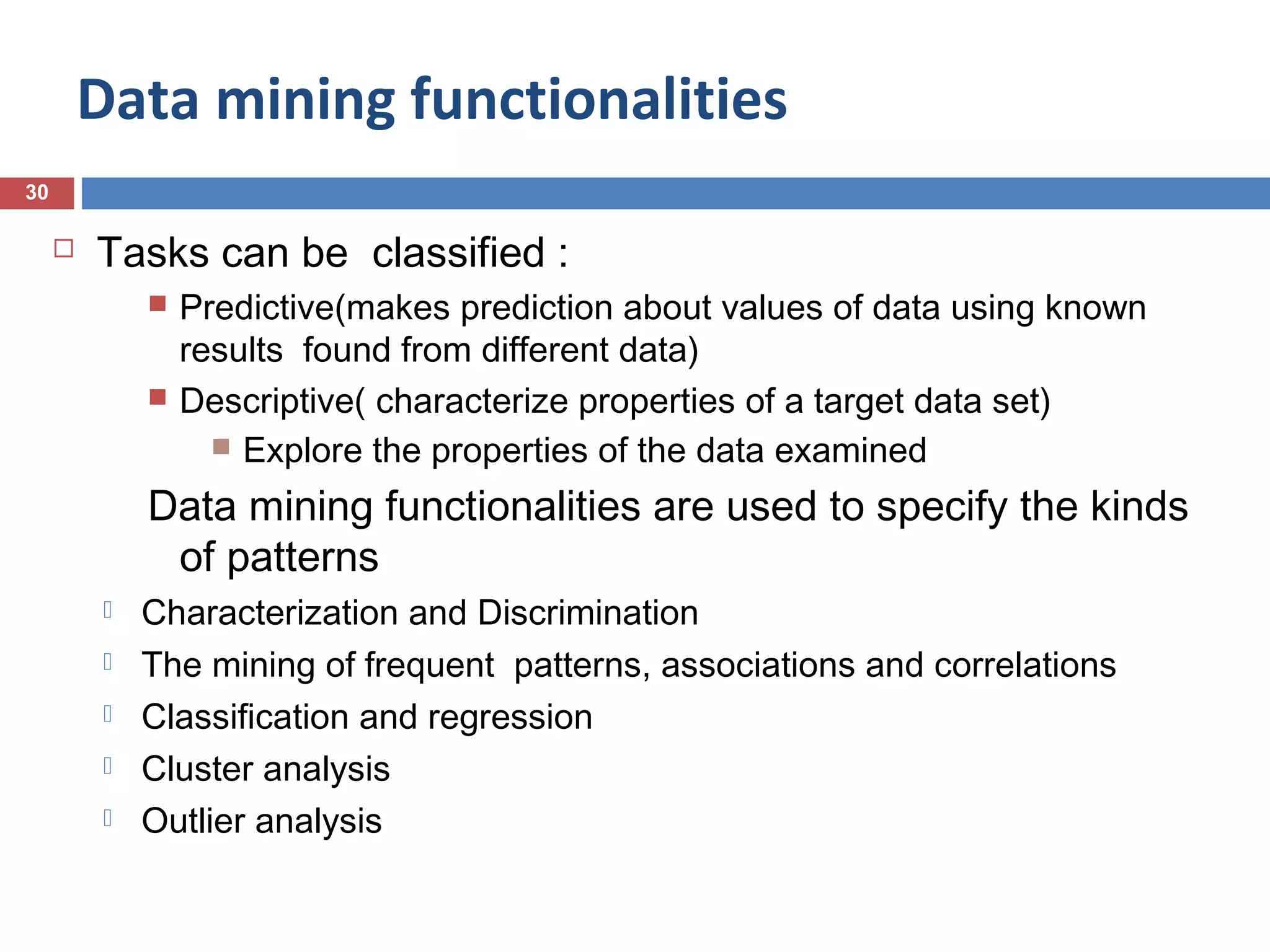 Data mining functionalities

30

Tasks can be classified :

Predictive(makes prediction about values of data using known results found from different data)

Descriptive( characterize properties of a target data set)

Explore the properties of the data examined

Data mining functionalities are used to specify the kinds of patterns

Characterization and Discrimination

The mining of frequent patterns, associations and correlations

Classification and regression

Cluster analysis

Outlier analysis